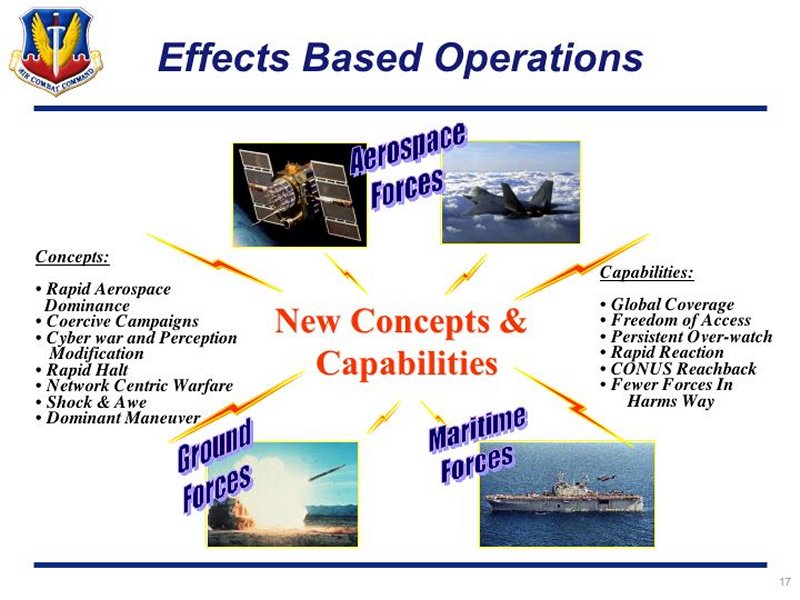 AIR COMBAT COMMAND

Effects Based Operations

Aerospace Forces

Concepts:

• Rapid Aerospace Dominance
• Coercive Campaigns
• Cyber war and Perception Modification
• Rapid Halt
• Network Centric Warfare
• Shock & Awe
• Dominant Maneuver

New Concepts & Capabilities

Capabilities:

• Global Coverage
• Freedom of Access
• Persistent Over-watch
• Rapid Reaction
• CONUS Reachback
• Fewer Forces In Harms Way

Ground Forces

Maritime Forces

17